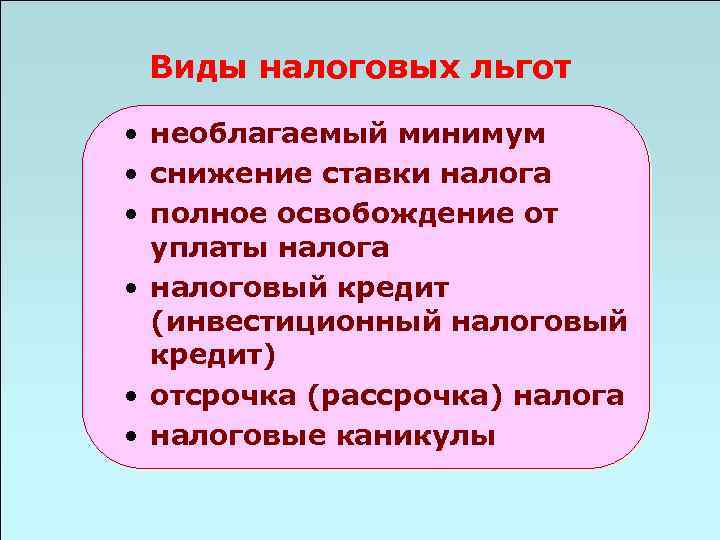 Виды налоговых льгот

• необлагаемый минимум
• снижение ставки налога
• полное освобождение от уплаты налога
• налоговый кредит (инвестиционный налоговый кредит)
• отсрочка (рассрочка) налога
• налоговые каникулы